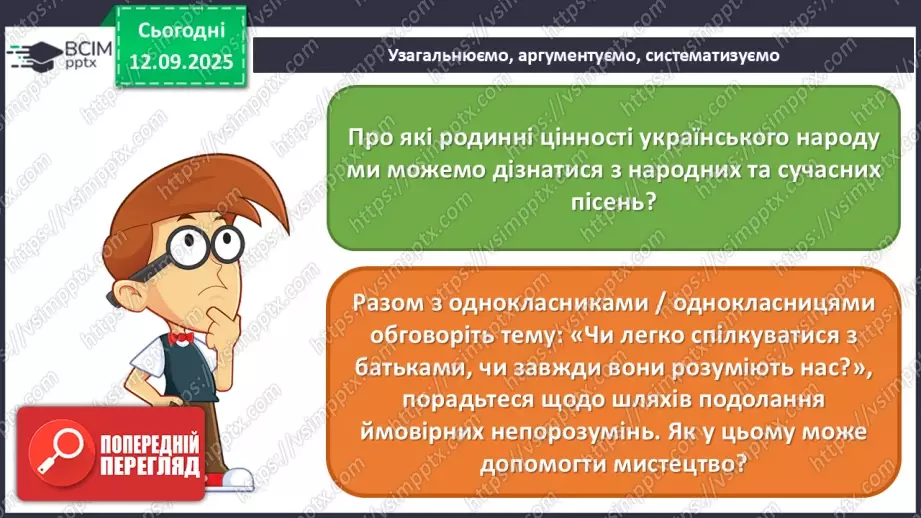 ВСІМ pptx

Сьогодні 12.09.2025

Узагальнюємо, аргументуємо, систематизуємо

Про які родинні цінності українського народу ми можемо дізнатися з народних та сучасних пісень?

Разом з однокласниками / однокласницями обговоріть тему: «Чи легко спілкуватися з батьками, чи завжди вони розуміють нас?», порадьтеся щодо шляхів подолання ймовірних непорозумінь. Як у цьому може допомогти мистецтво?

ПОПЕРЕДНІЙ ПЕРЕГЛЯД

https://vsimpptx.com